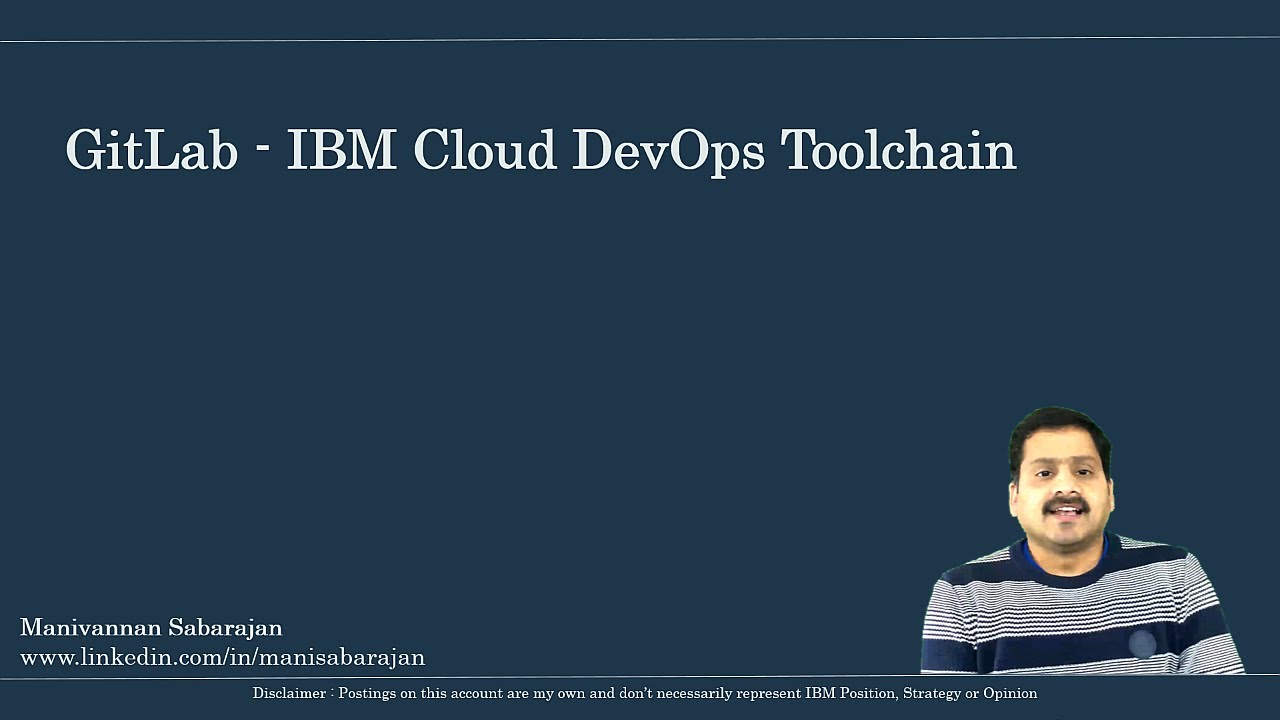 GitLab - IBM Cloud DevOps Toolchain

Manivannan Sabarajan
www.linkedin.com/in/manisabarajan

Disclaimer : Postings on this account are my own and don't necessarily represent IBM Position, Strategy or Opinion